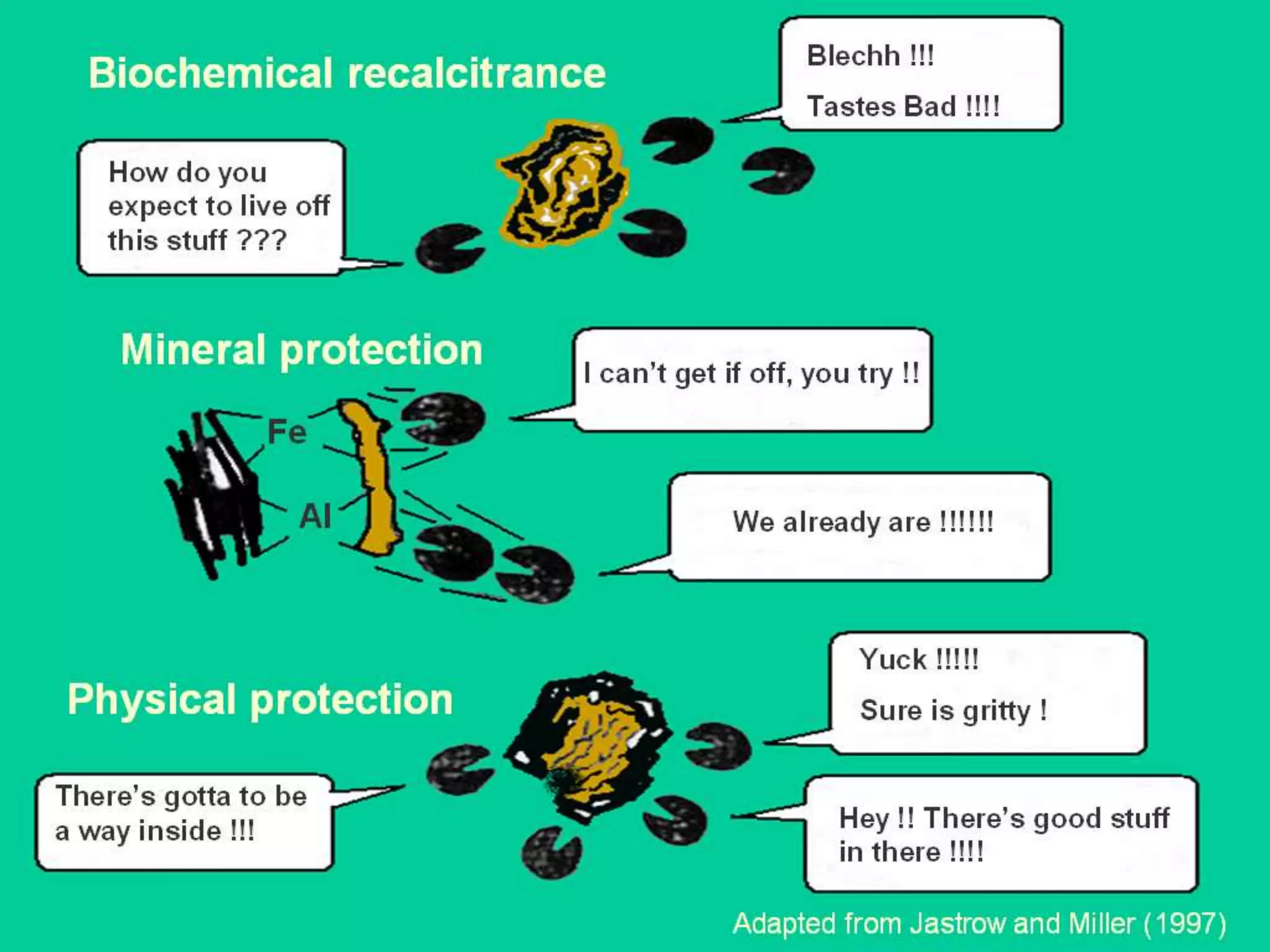 Biochemical recalcitrance

Blechh !!!

Tastes Bad !!!!

How do you expect to live off this stuff ???

Mineral protection

I can't get if off, you try !!

Fe

Al

We already are !!!!!!

Physical protection

Yuck !!!!!

Sure is gritty !

There's gotta to be a way inside !!!

Hey !! There's good stuff in there !!!!

Adapted from Jastrow and Miller (1997)